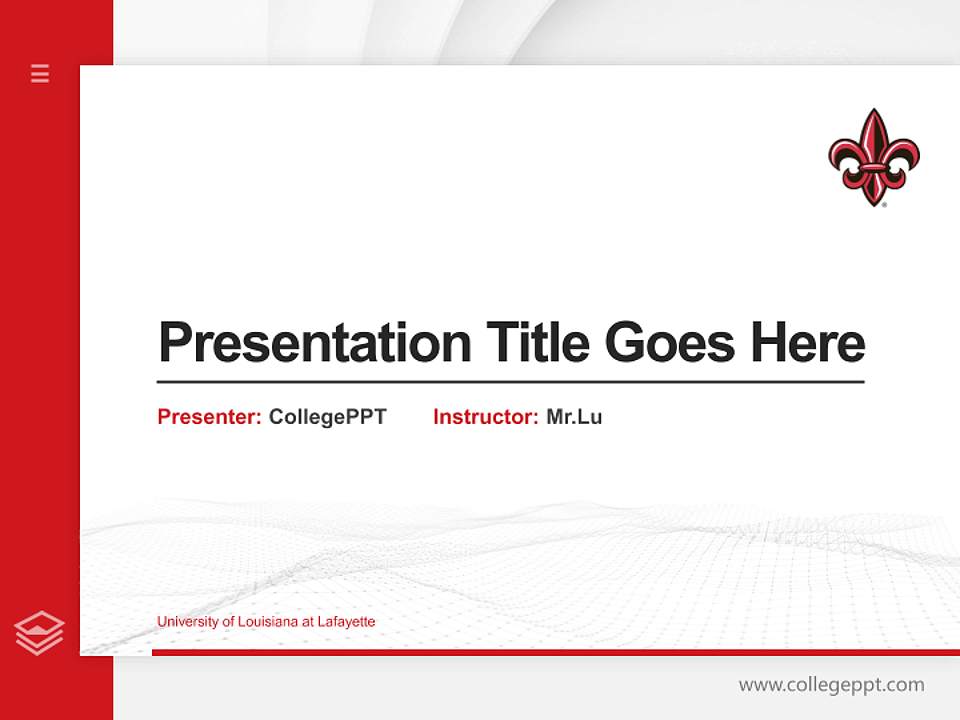 Presentation Title Goes Here

Presenter: CollegePPT Instructor: Mr.Lu

University of Louisiana at Lafayette

www.collegeppt.com